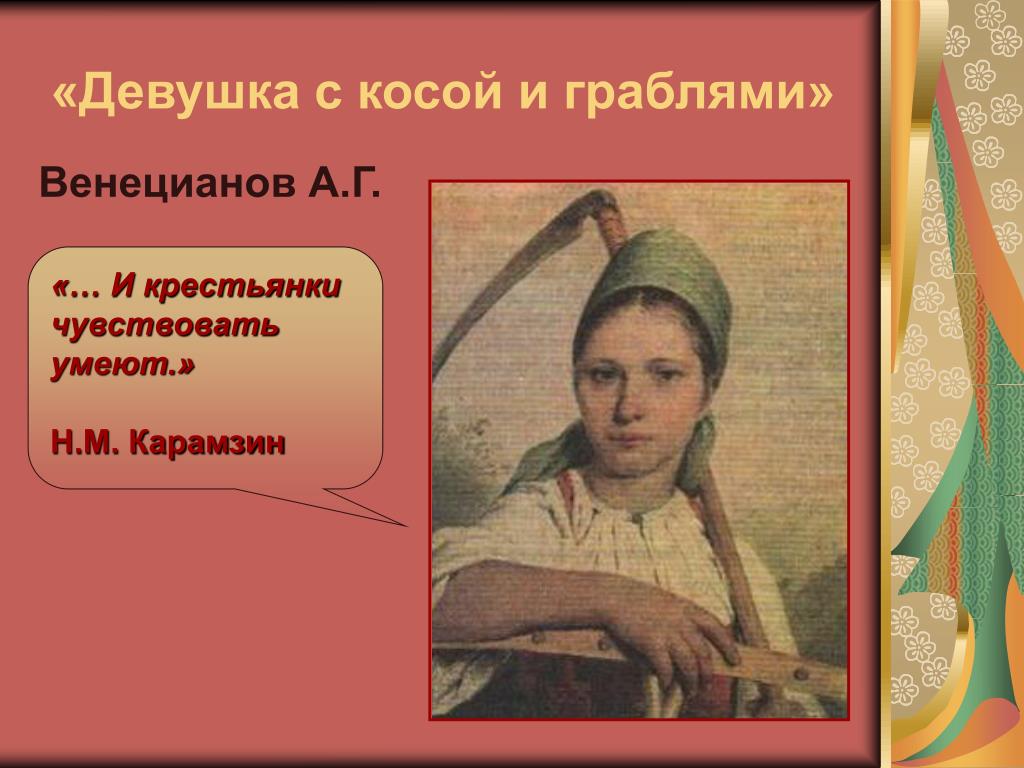 «Девушка с косой и граблями»

Венецианов А.Г.

«… И крестьянки чувствовать умеют.»

Н.М. Карамзин